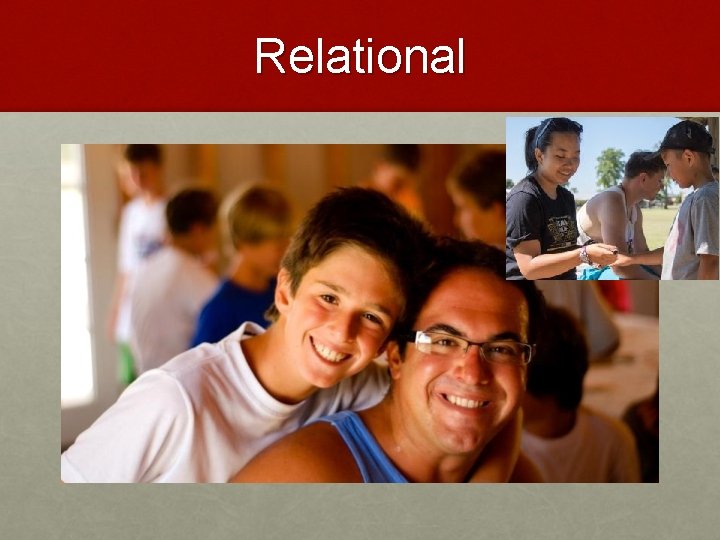 Relational